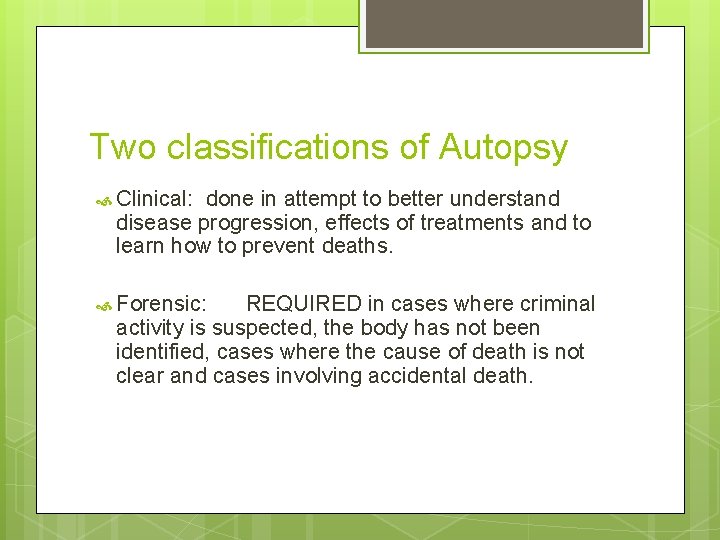 Two classifications of Autopsy

Clinical: done in attempt to better understand disease progression, effects of treatments and to learn how to prevent deaths.

Forensic: REQUIRED in cases where criminal activity is suspected, the body has not been identified, cases where the cause of death is not clear and cases involving accidental death.